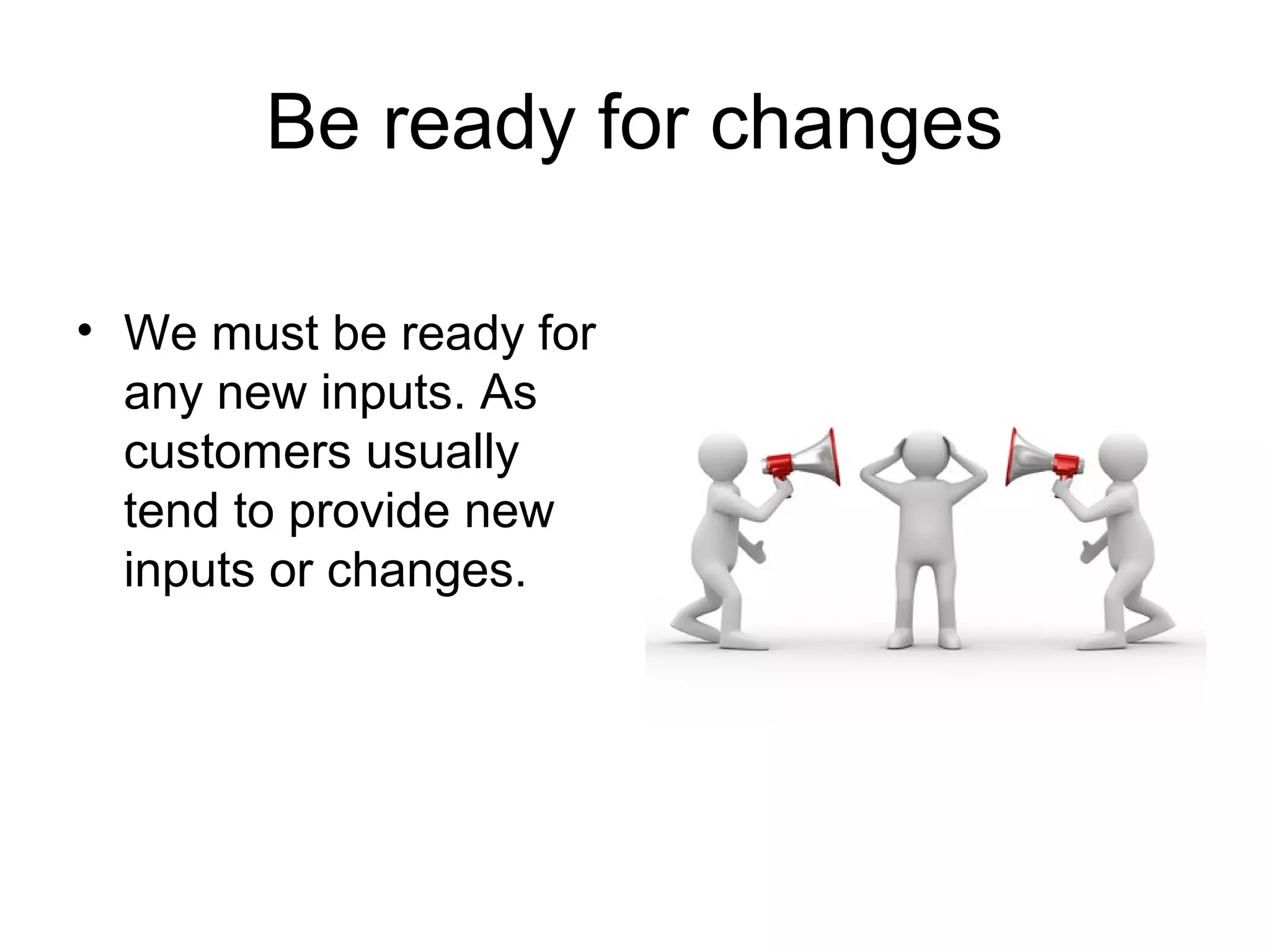 Be ready for changes

• We must be ready for any new inputs. As customers usually tend to provide new inputs or changes.